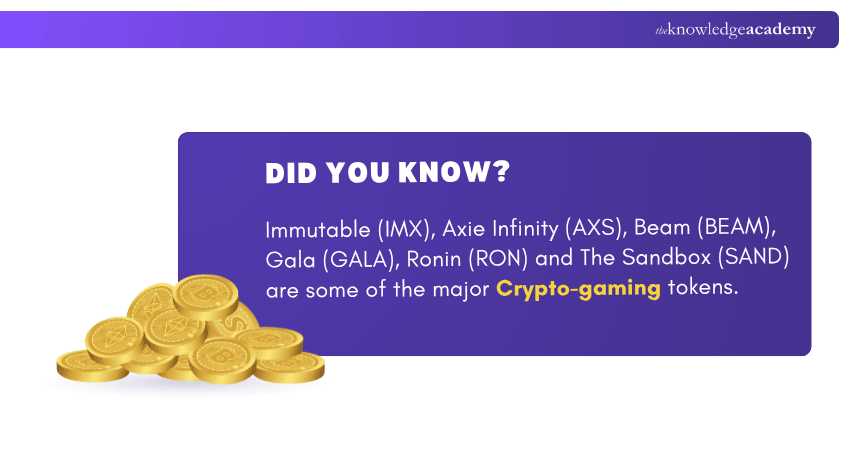 theknowledgeacademy

DID YOU KNOW?

Immutable (IMX), Axie Infinity (AXS), Beam (BEAM), Gala (GALA), Ronin (RON) and The Sandbox (SAND) are some of the major Crypto-gaming tokens.